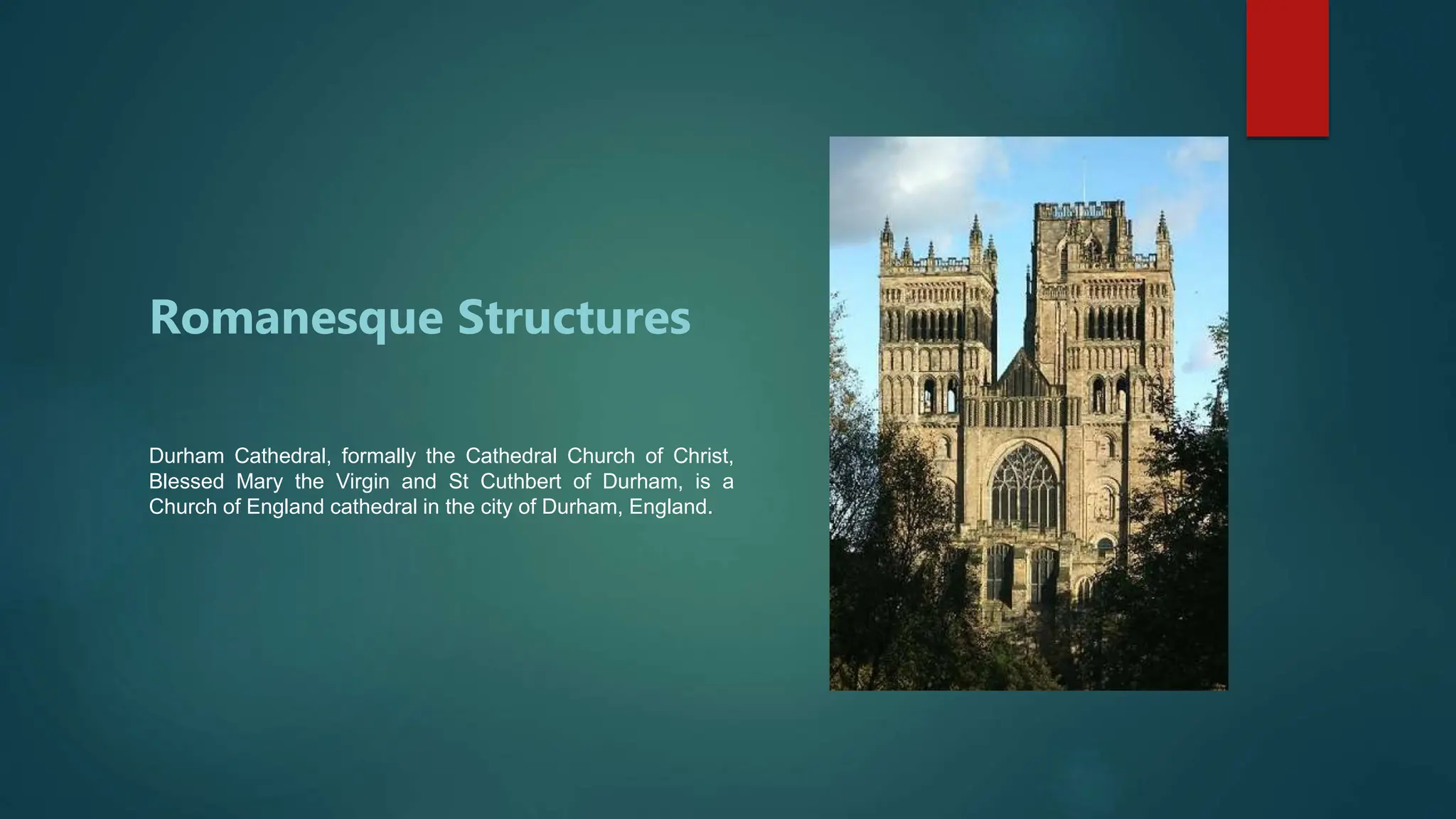 Romanesque Structures

Durham Cathedral, formally the Cathedral Church of Christ, Blessed Mary the Virgin and St Cuthbert of Durham, is a Church of England cathedral in the city of Durham, England.